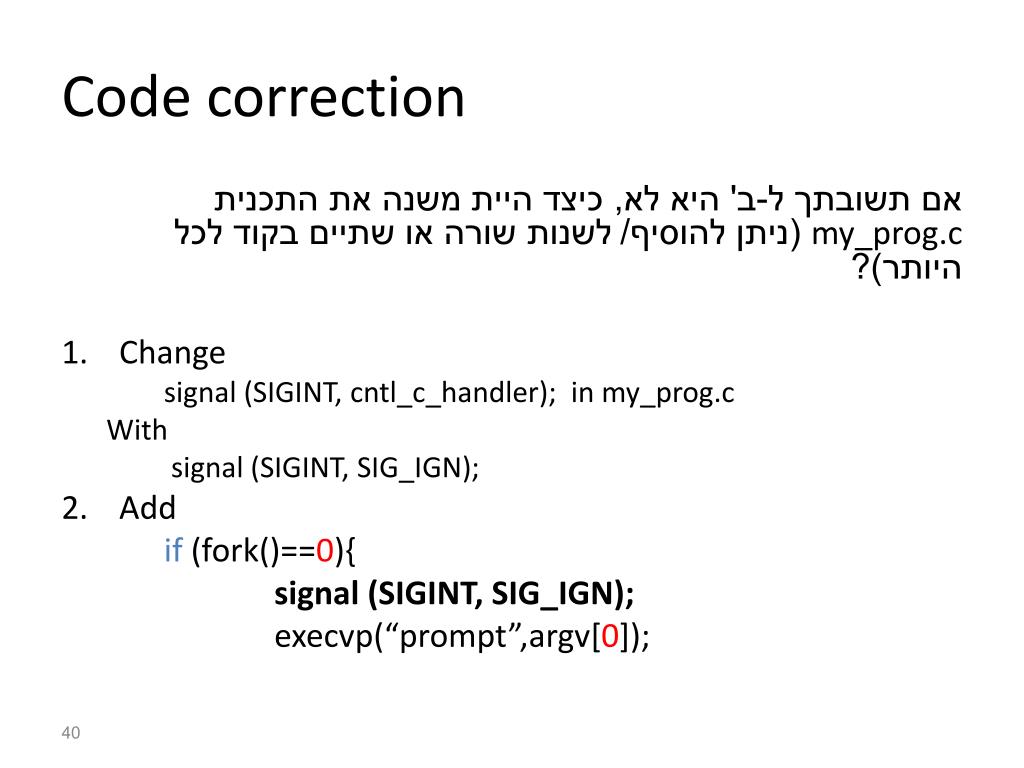 Code correction

אם תשובתך ל-ב' היא לא, כיצד היית משנה את התכנית my_prog.c (ניתן להוסיף/ לשנות שורה או שתיים בקוד לכל היותר)?

1. Change
signal (SIGINT, cntl_c_handler); in my_prog.c
With
signal (SIGINT, SIG_IGN);
2. Add
if (fork()==0){
signal (SIGINT, SIG_IGN);
execvp(“prompt”,argv[0]);

40